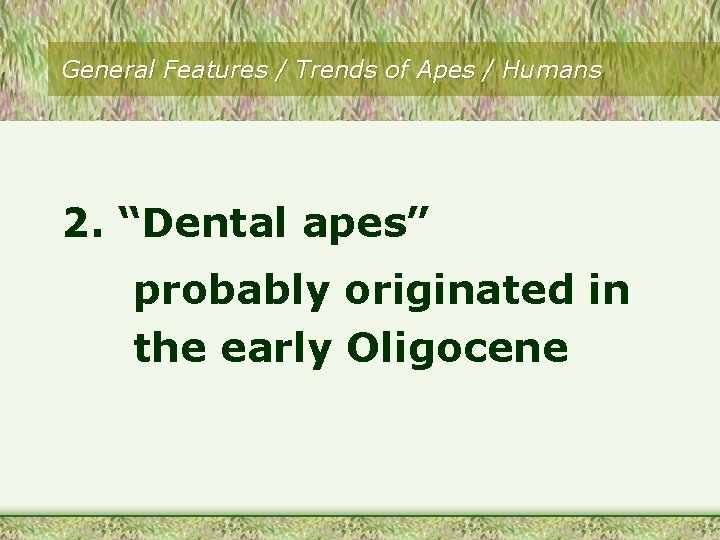 General Features / Trends of Apes / Humans

2. “Dental apes”

probably originated in the early Oligocene